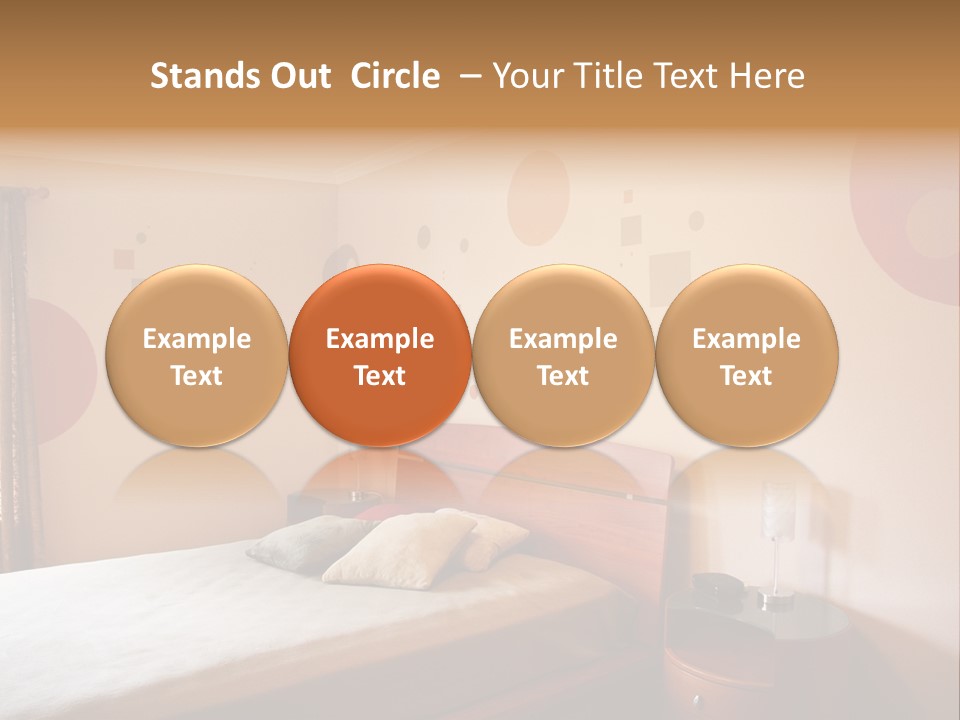 Stands Out Circle – Your Title Text Here

Example Text

Example Text

Example Text

Example Text